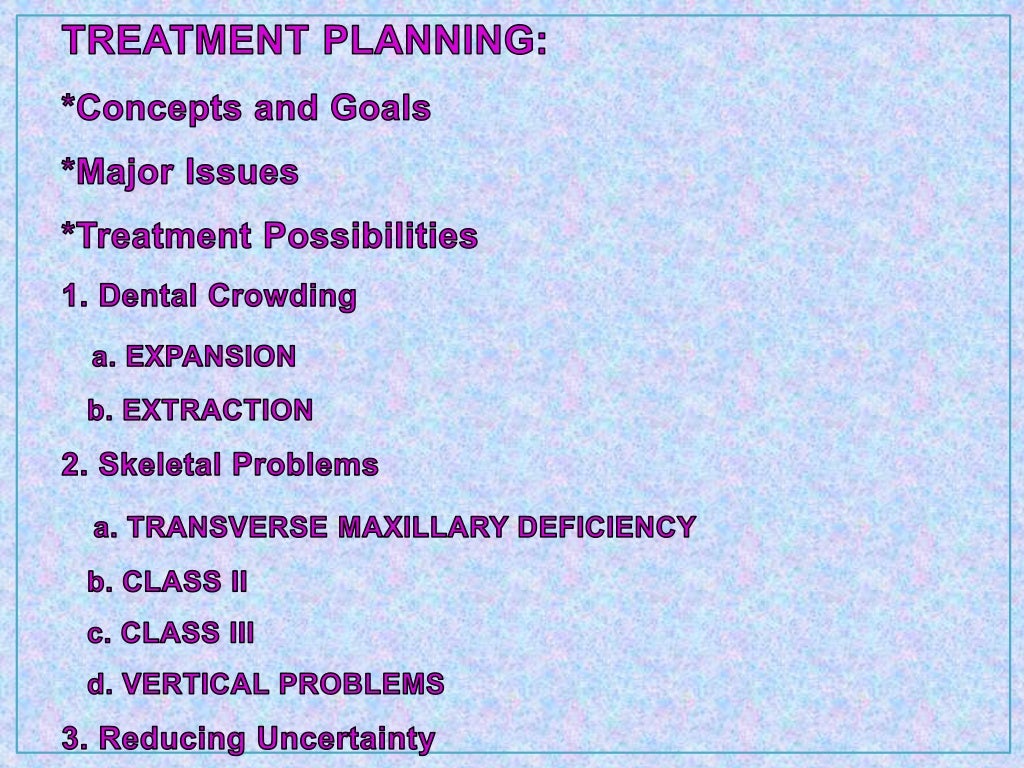 TREATMENT PLANNING:

*Concepts and Goals

*Major Issues

*Treatment Possibilities

1. Dental Crowding

a. EXPANSION

b. EXTRACTION

2. Skeletal Problems

a. TRANSVERSE MAXILLARY DEFICIENCY

b. CLASS II

c. CLASS III

d. VERTICAL PROBLEMS

3. Reducing Uncertainty